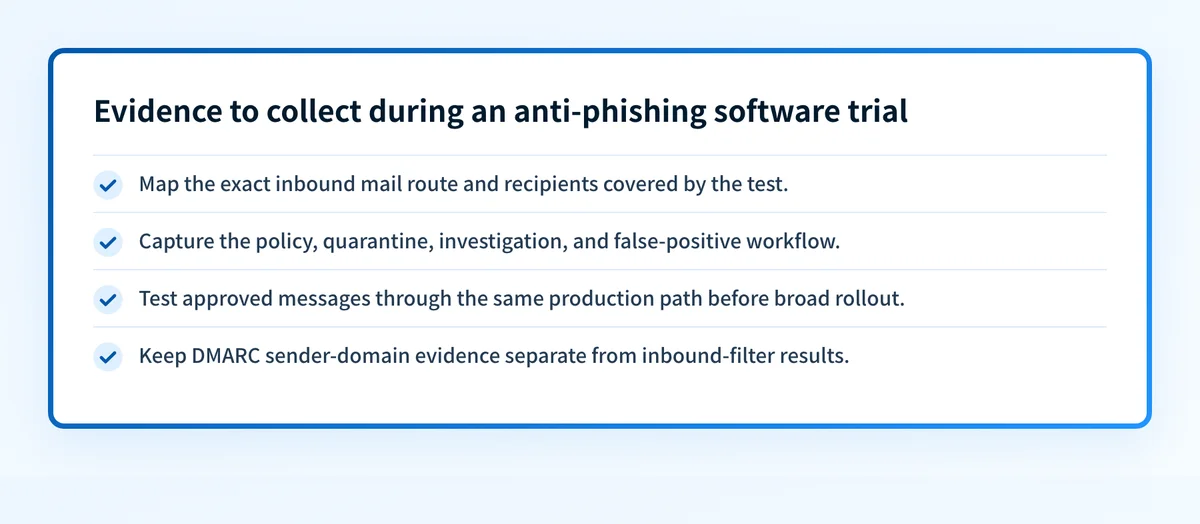 Evidence to collect during an anti-phishing software trial

Map the exact inbound mail route and recipients covered by the test.

Capture the policy, quarantine, investigation, and false-positive workflow.

Test approved messages through the same production path before broad rollout.

Keep DMARC sender-domain evidence separate from inbound-filter results.